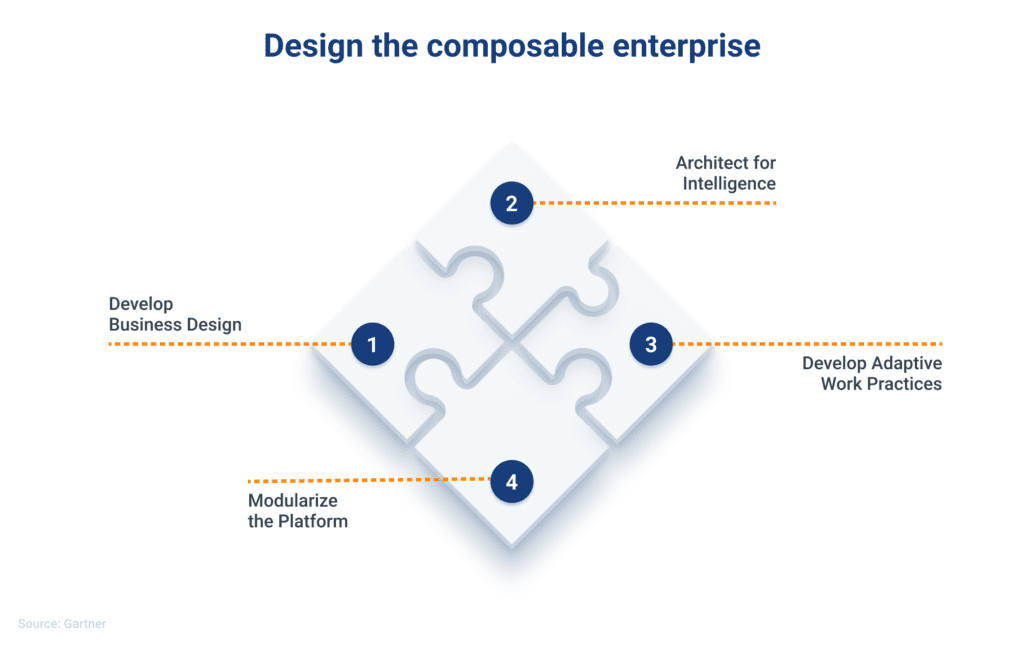 Design the composable enterprise

Architect for Intelligence

2

Develop Business Design

1

3

Develop Adaptive Work Practices

4

Modularize the Platform

Source: Gartner